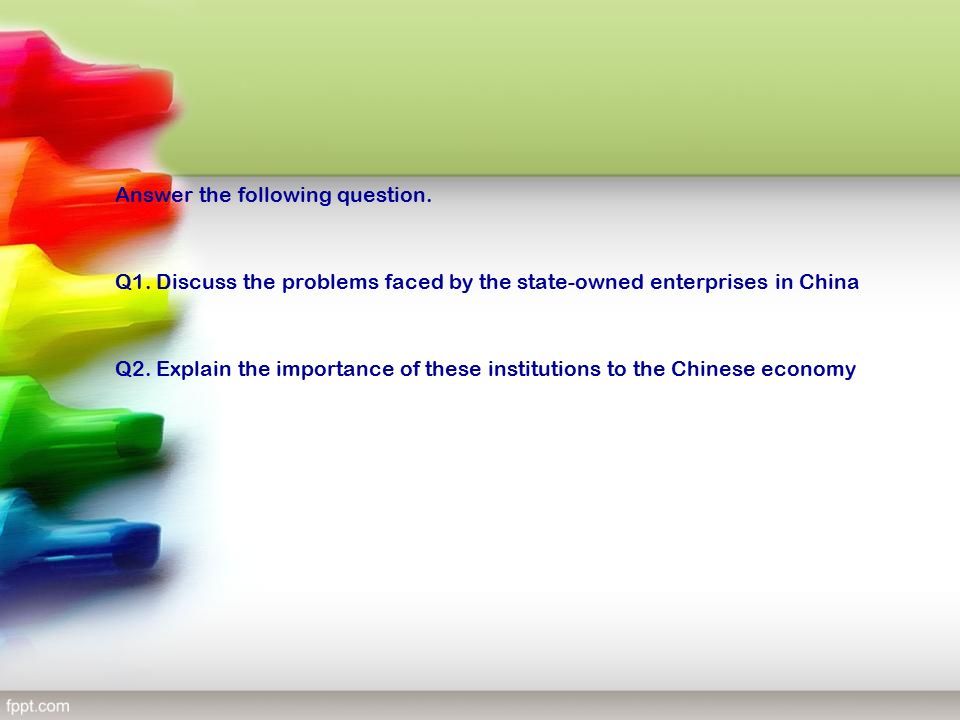 Answer the following question.

Q1. Discuss the problems faced by the state-owned enterprises in China

Q2. Explain the importance of these institutions to the Chinese economy

fppt.com